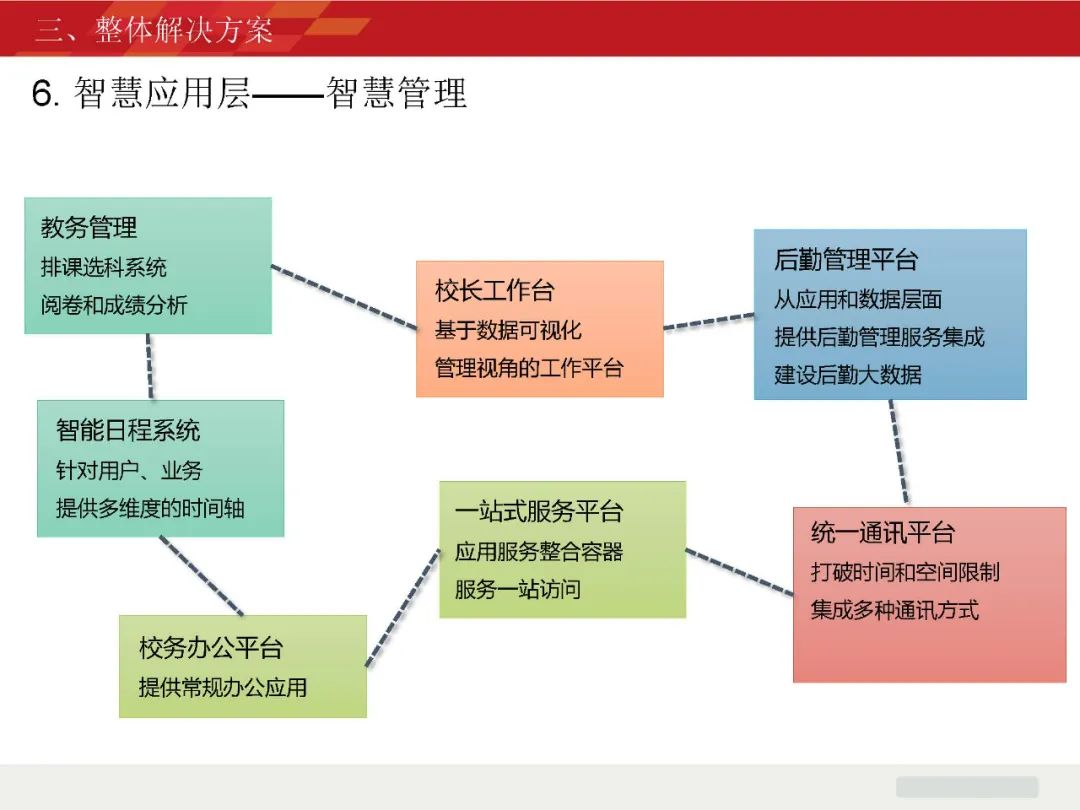 三、整体解决方案

6. 智慧应用层——智慧管理

教务管理
排课选科系统
阅卷和成绩分析

校长工作台
基于数据可视化
管理视角的工作平台

后勤管理平台
从应用和数据层面
提供后勤管理服务集成
建设后勤大数据

智能日程系统
针对用户、业务
提供多维度的时间轴

一站式服务平台
应用服务整合容器
服务一站访问

统一通讯平台
打破时间和空间限制
集成多种通讯方式

校务办公平台
提供常规办公应用